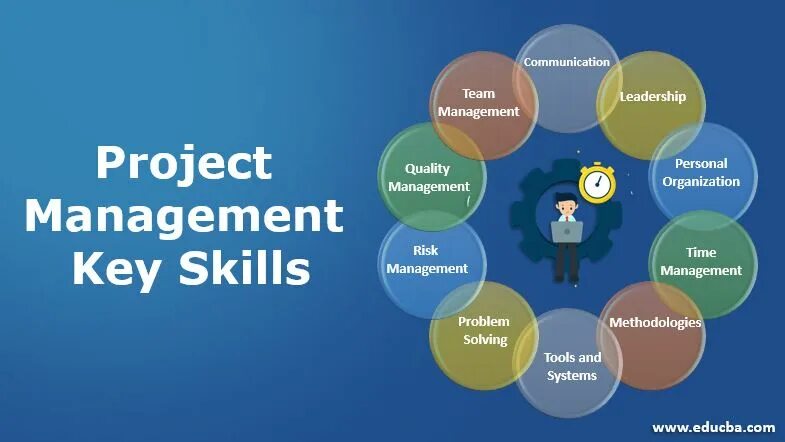 Project Management Key Skills

Communication

Leadership

Personal Organization

Time Management

Methodologies

Tools and Systems

Problem Solving

Risk Management

Quality Management

Team Management

www.educba.com